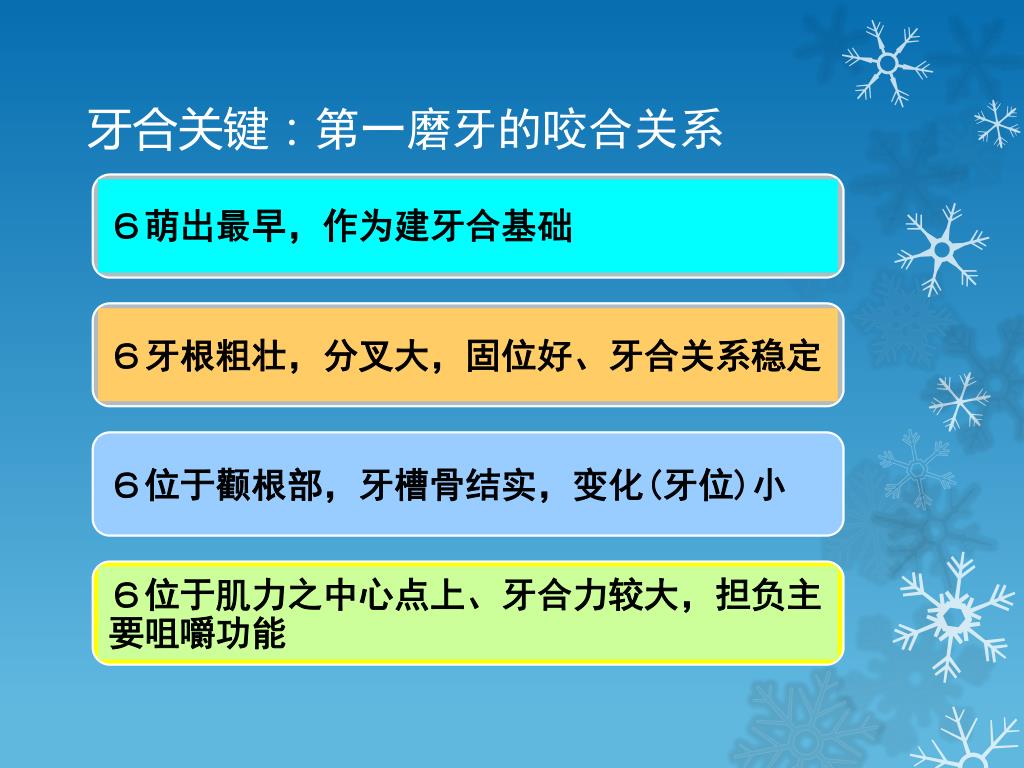 牙合关键：第一磨牙的咬合关系

６萌出最早，作为建牙合基础

６牙根粗壮，分叉大，固位好、牙合关系稳定

６位于颧根部，牙槽骨结实，变化(牙位)小

６位于肌力之中心点上、牙合力较大，担负主要咀嚼功能